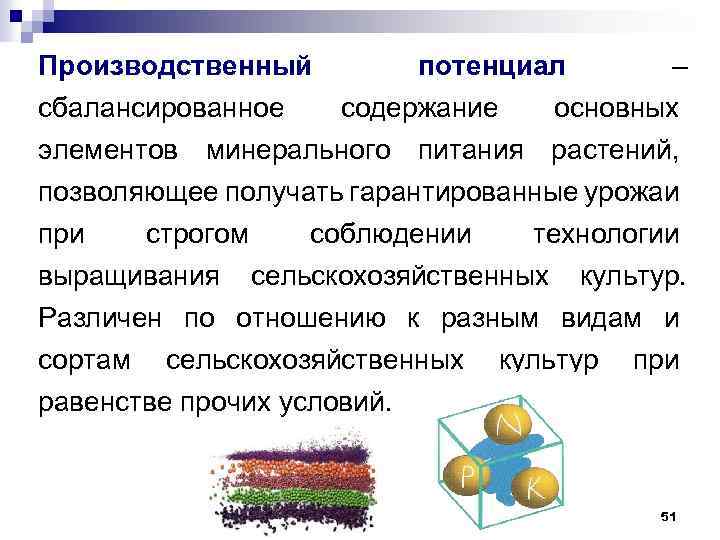 Производственный потенциал – сбалансированное содержание основных элементов минерального питания растений, позволяющее получать гарантированные урожаи при строгом соблюдении технологии выращивания сельскохозяйственных культур. Различен по отношению к разным видам и сортам сельскохозяйственных культур при равенстве прочих условий.

N
P
K

51